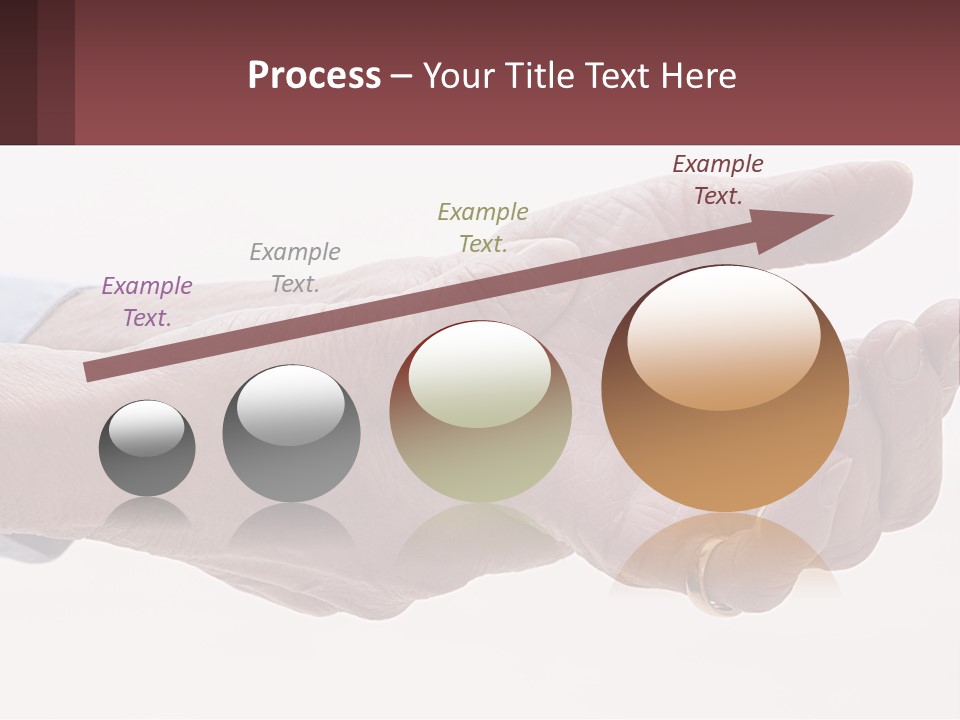 Process – Your Title Text Here

Example Text.

Example Text.

Example Text.

Example Text.